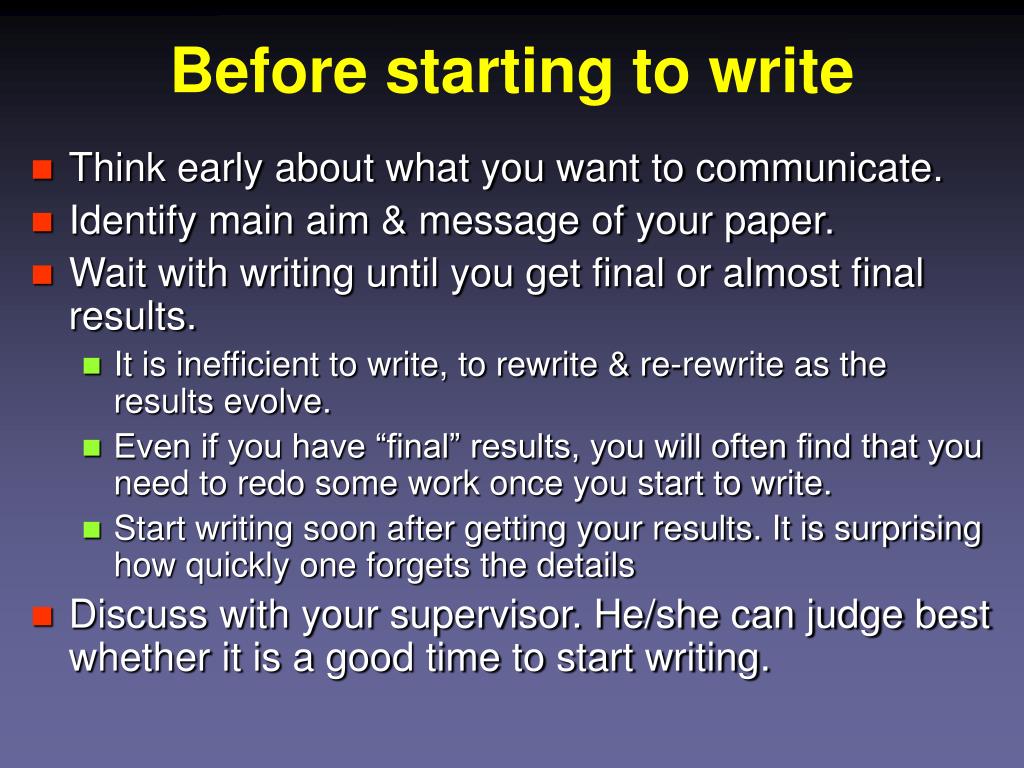 Before starting to write

Think early about what you want to communicate.

Identify main aim & message of your paper.

Wait with writing until you get final or almost final results.

It is inefficient to write, to rewrite & re-rewrite as the results evolve.

Even if you have “final” results, you will often find that you need to redo some work once you start to write.

Start writing soon after getting your results. It is surprising how quickly one forgets the details

Discuss with your supervisor. He/she can judge best whether it is a good time to start writing.